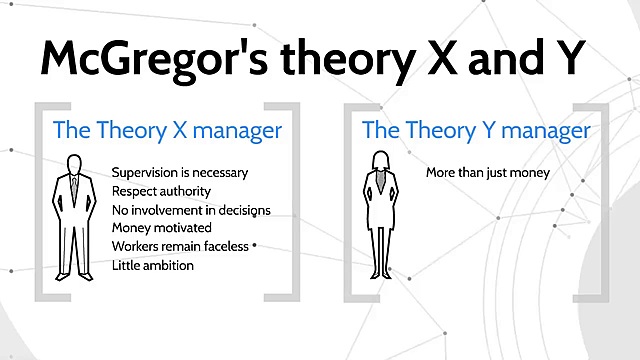 McGregor's theory X and Y

The Theory X manager

Supervision is necessary
Respect authority
No involvement in decisions
Money motivated
Workers remain faceless
Little ambition

The Theory Y manager

More than just money